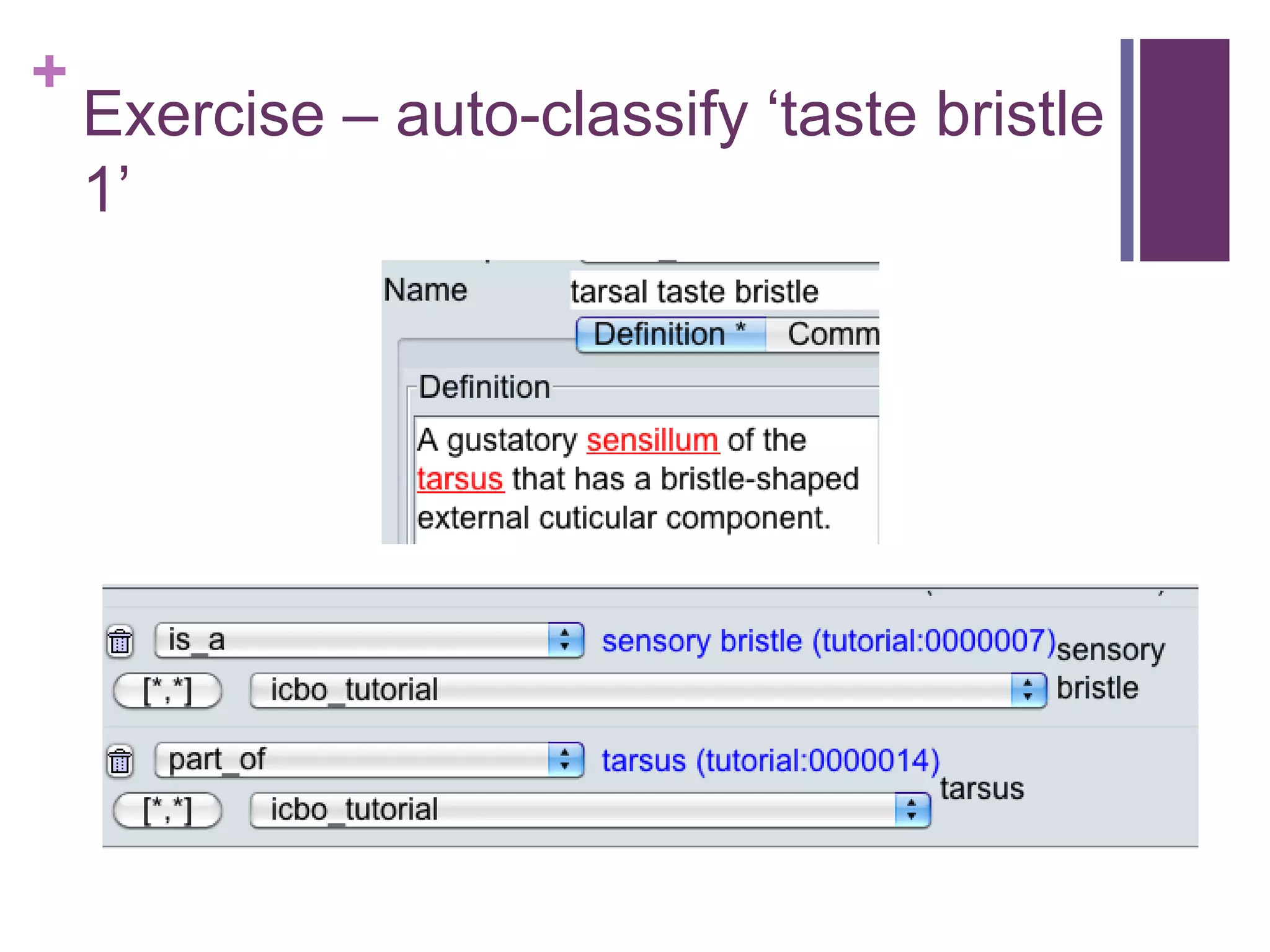 +
Exercise – auto-classify ‘taste bristle 1’

Name
tarsal taste bristle
Definition *
Comm
Definition
A gustatory sensillum of the tarsus that has a bristle-shaped external cuticular component.

is_a
sensory bristle (tutorial:0000007)
sensory bristle
[*,*]
icbo_tutorial
part_of
tarsus (tutorial:0000014)
tarsus
[*,*]
icbo_tutorial